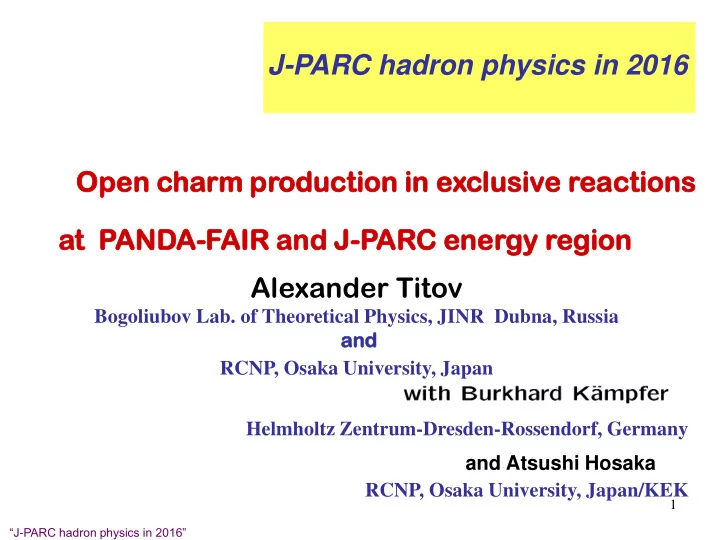 J-PARC hadron physics in 2016

Open charm production in exclusive reactions

at PANDA-FAIR and J-PARC energy region

Alexander Titov

Bogoliubov Lab. of Theoretical Physics, JINR Dubna, Russia

and

RCNP, Osaka University, Japan

with Burkhard Kämpfer

Helmholtz Zentrum-Dresden-Rossendorf, Germany

and Atsushi Hosaka

RCNP, Osaka University, Japan/KEK

1

“J-PARC hadron physics in 2016”